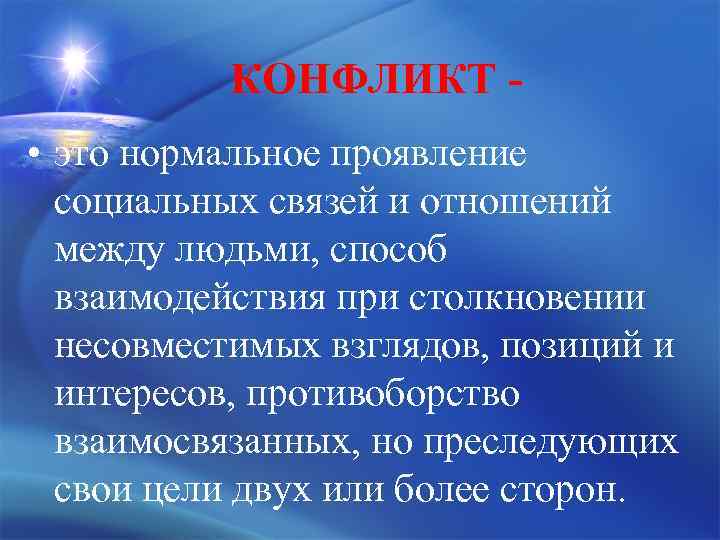 КОНФЛИКТ -

• это нормальное проявление социальных связей и отношений между людьми, способ взаимодействия при столкновении несовместимых взглядов, позиций и интересов, противоборство взаимосвязанных, но преследующих свои цели двух или более сторон.